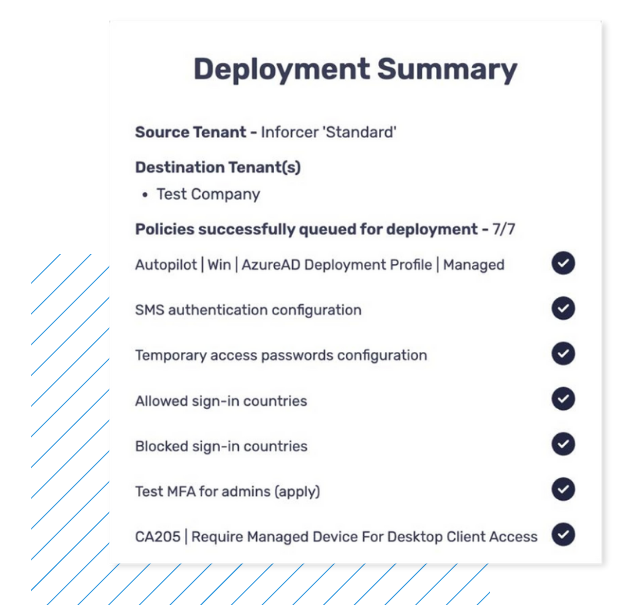 Deployment Summary

Source Tenant - Inforcer 'Standard'

Destination Tenant(s)

• Test Company

Policies successfully queued for deployment - 7/7

Autopilot | Win | AzureAD Deployment Profile | Managed

SMS authentication configuration

Temporary access passwords configuration

Allowed sign-in countries

Blocked sign-in countries

Test MFA for admins (apply)

CA205 | Require Managed Device For Desktop Client Access